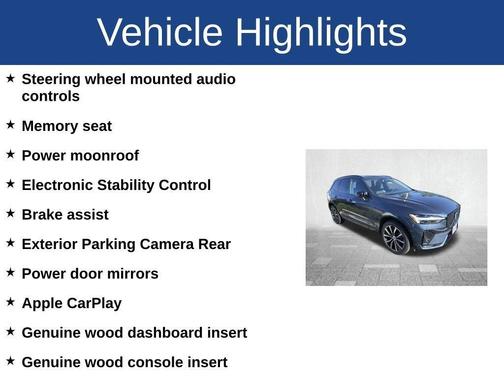 Vehicle Highlights

★ Steering wheel mounted audio controls

★ Memory seat

★ Power moonroof

★ Electronic Stability Control

★ Brake assist

★ Exterior Parking Camera Rear

★ Power door mirrors

★ Apple CarPlay

★ Genuine wood dashboard insert

★ Genuine wood console insert